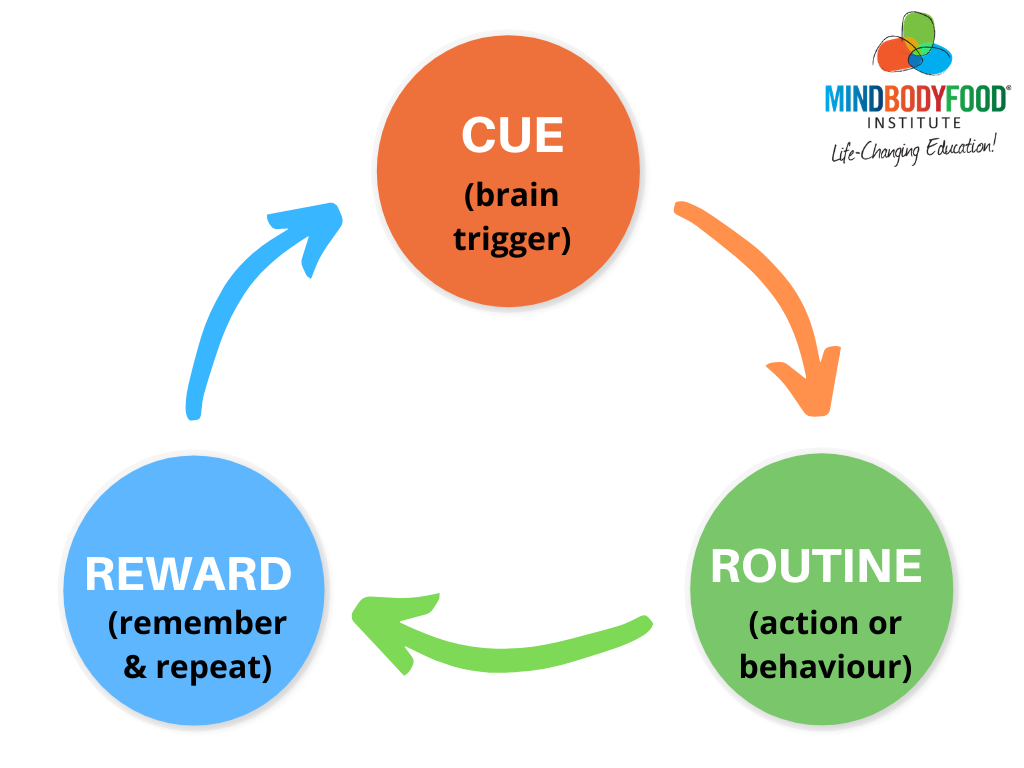 MINDBODYFOOD®
INSTITUTE
Life-Changing Education!

CUE
(brain trigger)

ROUTINE
(action or behaviour)

REWARD
(remember & repeat)